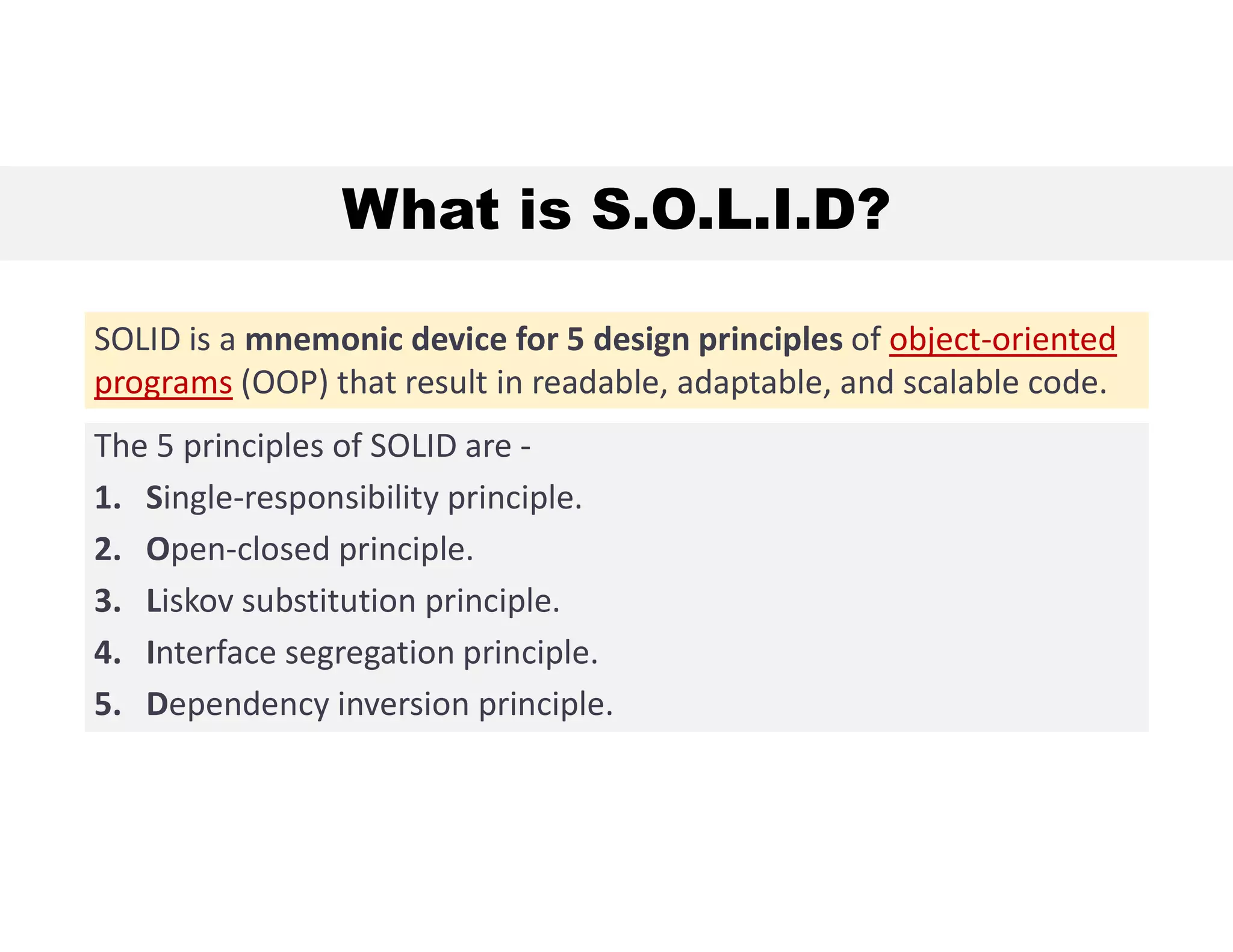 What is S.O.L.I.D?

SOLID is a mnemonic device for 5 design principles of object-oriented programs (OOP) that result in readable, adaptable, and scalable code.

The 5 principles of SOLID are -

1. Single-responsibility principle.
2. Open-closed principle.
3. Liskov substitution principle.
4. Interface segregation principle.
5. Dependency inversion principle.